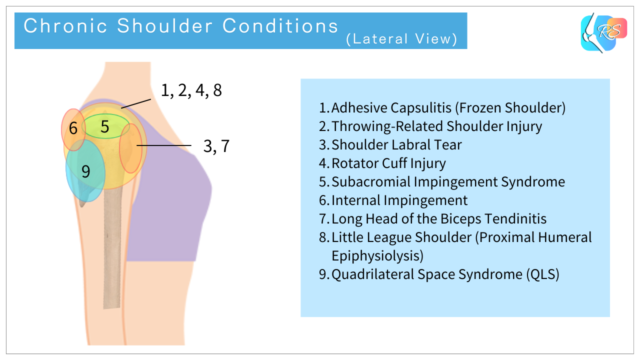 Chronic Shoulder Conditions (Lateral View)

RS

1, 2, 4, 8

6

5

3, 7

9

1. Adhesive Capsulitis (Frozen Shoulder)
2. Throwing-Related Shoulder Injury
3. Shoulder Labral Tear
4. Rotator Cuff Injury
5. Subacromial Impingement Syndrome
6. Internal Impingement
7. Long Head of the Biceps Tendinitis
8. Little League Shoulder (Proximal Humeral Epiphysiolysis)
9. Quadrilateral Space Syndrome (QLS)